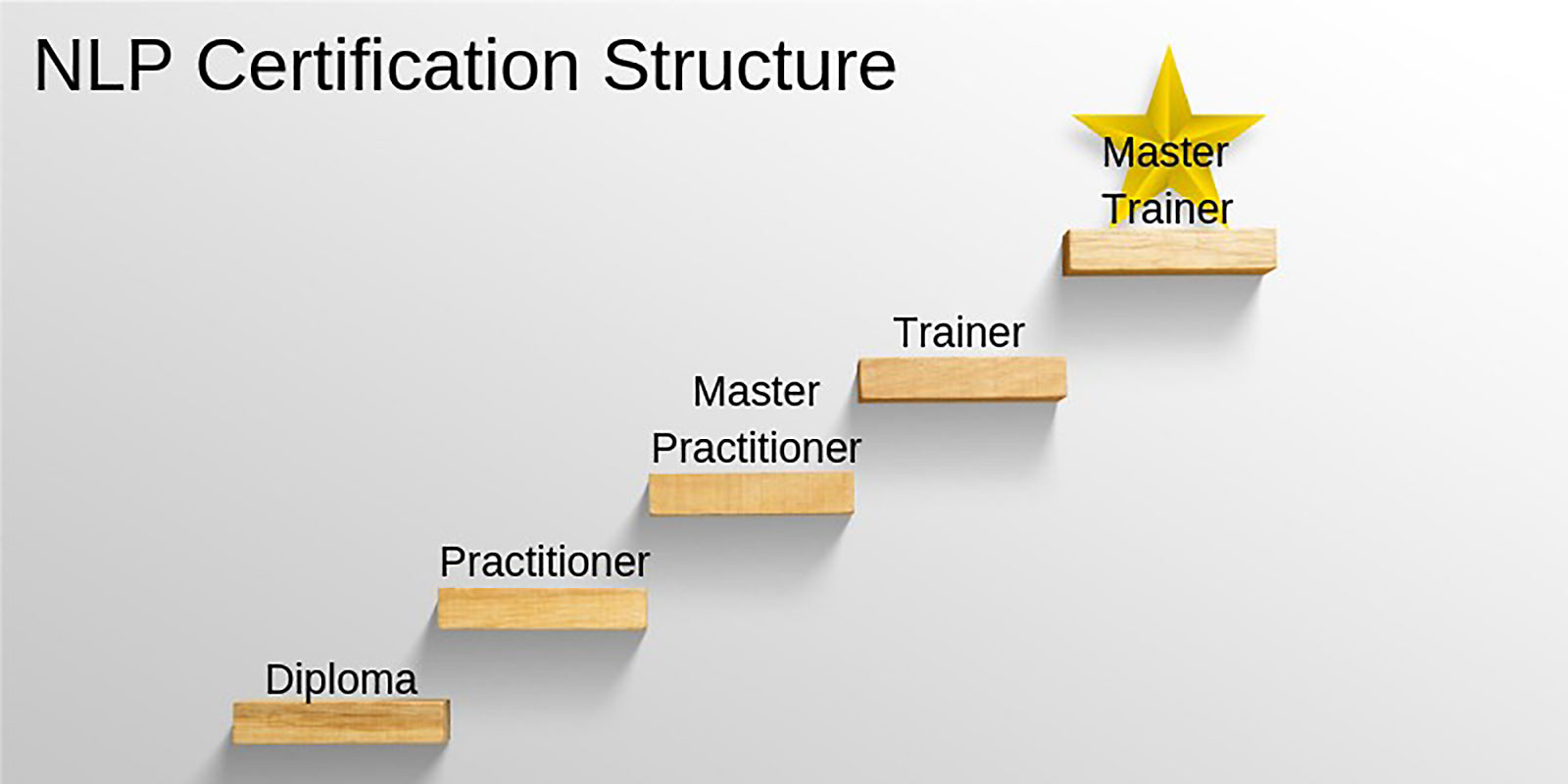 NLP Certification Structure

Master Trainer

Trainer

Master Practitioner

Practitioner

Diploma